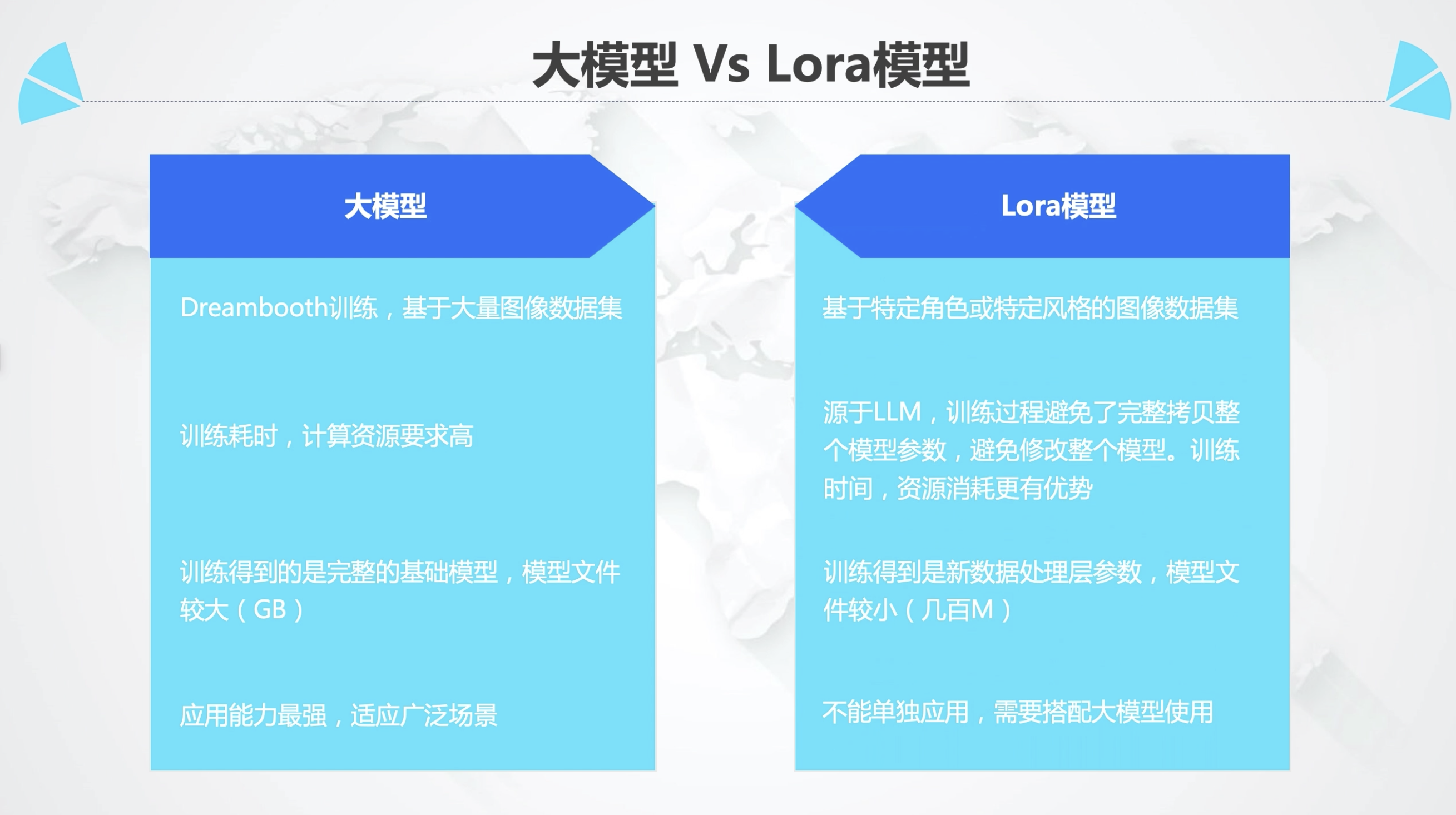 大模型 Vs Lora模型

大模型

Dreambooth训练，基于大量图像数据集

训练耗时，计算资源要求高

训练得到的是完整的基础模型，模型文件较大（GB）

应用能力最强，适应广泛场景

Lora模型

基于特定角色或特定风格的图像数据集

源于LLM，训练过程避免了完整拷贝整个模型参数，避免修改整个模型。训练时间，资源消耗更有优势

训练得到是新数据处理层参数，模型文件较小（几百M）

不能单独应用，需要搭配大模型使用